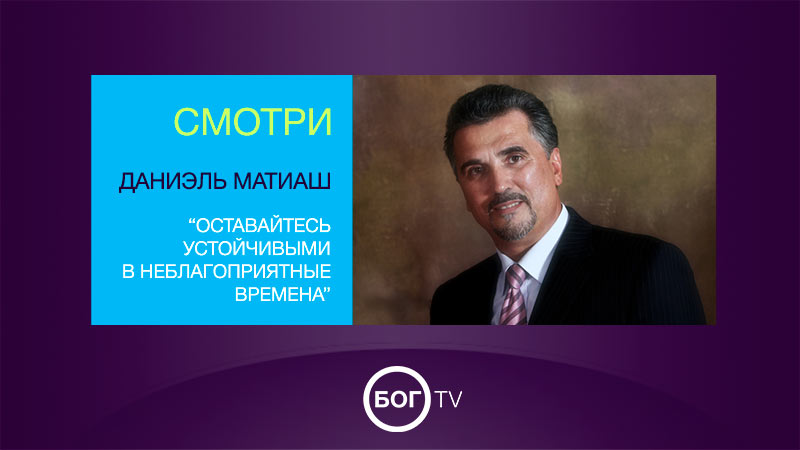 СМОТРИ

ДАНИЭЛЬ МАТИАШ

“ОСТАВАЙТЕСЬ УСТОЙЧИВЫМИ В НЕБЛАГОПРИЯТНЫЕ ВРЕМЕНА”

БОГ TV